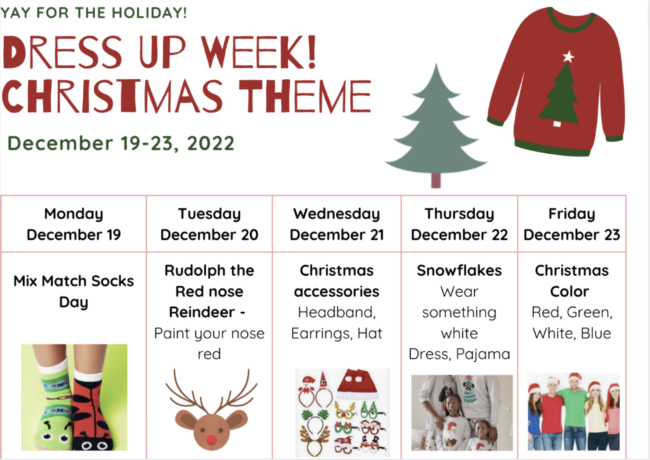 YAY FOR THE HOLIDAY!

DRESS UP WEEK! CHRISTMAS THEME

December 19-23, 2022

| Monday December 19 | Tuesday December 20 | Wednesday December 21 | Thursday December 22 | Friday December 23 |
|---|---|---|---|---|
| Mix Match Socks Day | Rudolph the Red nose Reindeer - Paint your nose red | Christmas accessories Headband, Earrings, Hat | Snowflakes Wear something white Dress, Pajama | Christmas Color Red, Green, White, Blue |